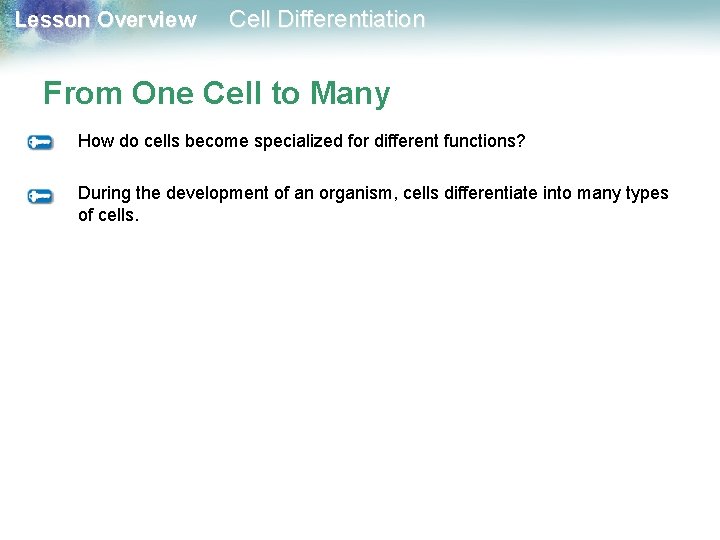 Lesson Overview Cell Differentiation

From One Cell to Many

How do cells become specialized for different functions?

During the development of an organism, cells differentiate into many types of cells.